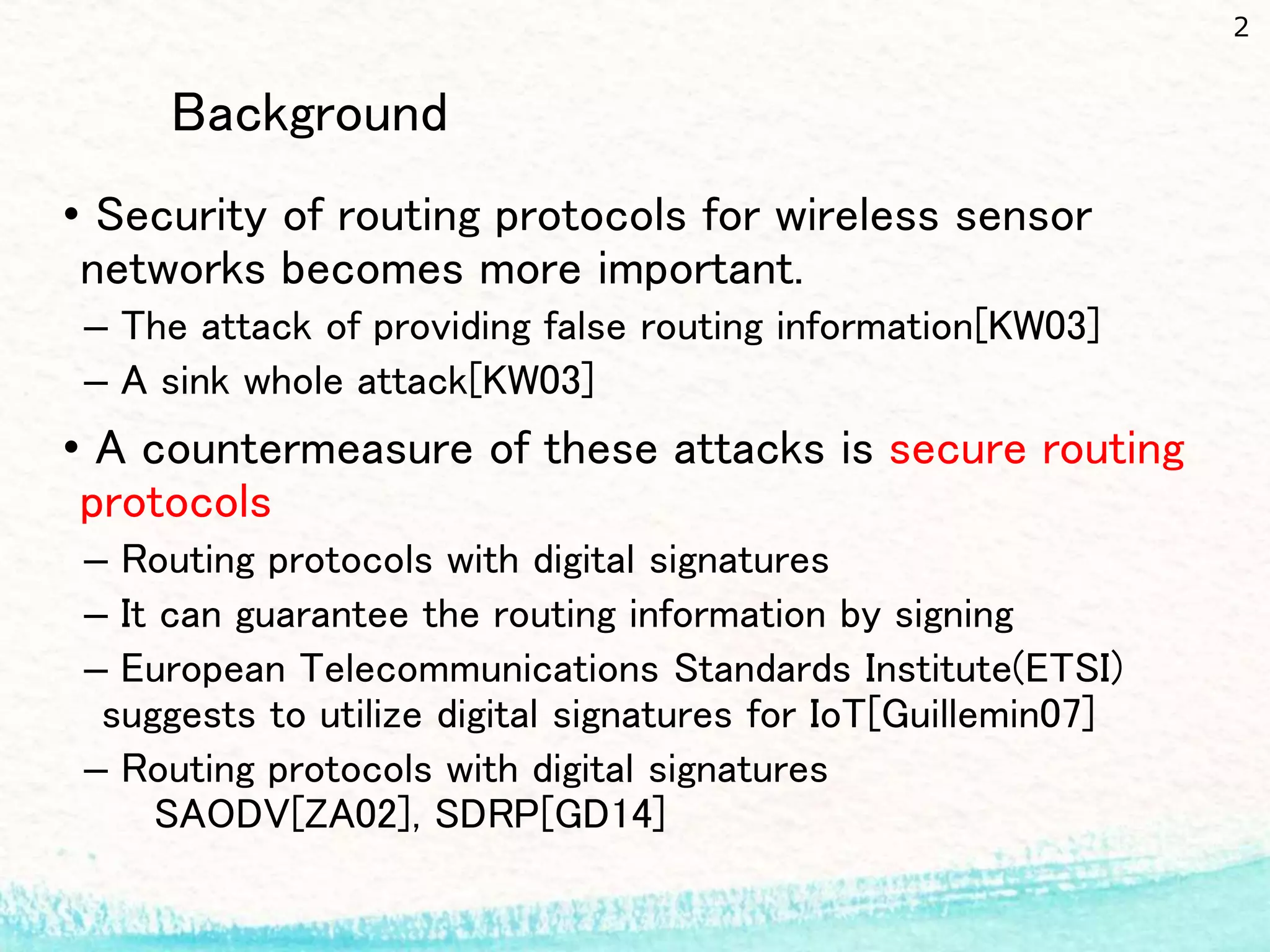 2

Background

• Security of routing protocols for wireless sensor networks becomes more important.

– The attack of providing false routing information[KW03]

– A sink whole attack[KW03]

• A countermeasure of these attacks is secure routing protocols

– Routing protocols with digital signatures

– It can guarantee the routing information by signing

– European Telecommunications Standards Institute(ETSI) suggests to utilize digital signatures for IoT[Guillemin07]

– Routing protocols with digital signatures SAODV[ZA02], SDRP[GD14]